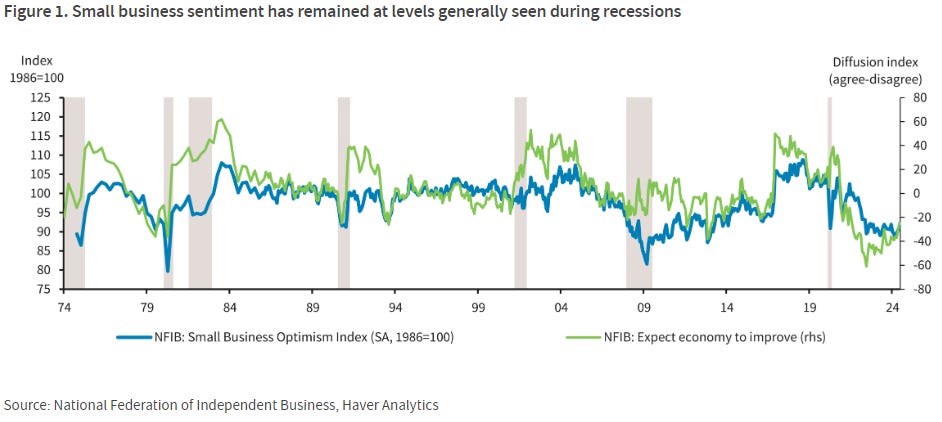 Figure 1. Small business sentiment has remained at levels generally seen during recessions

Index 1986=100

Diffusion index (agree-disagree)

125
120
115
110
105
100
95
90
85
80
75

80
60
40
20
0
-20
-40
-60
-80

74
79
84
89
94
99
04
09
14
19
24

NFIB: Small Business Optimism Index (SA, 1986=100)
NFIB: Expect economy to improve (rhs)

Source: National Federation of Independent Business, Haver Analytics